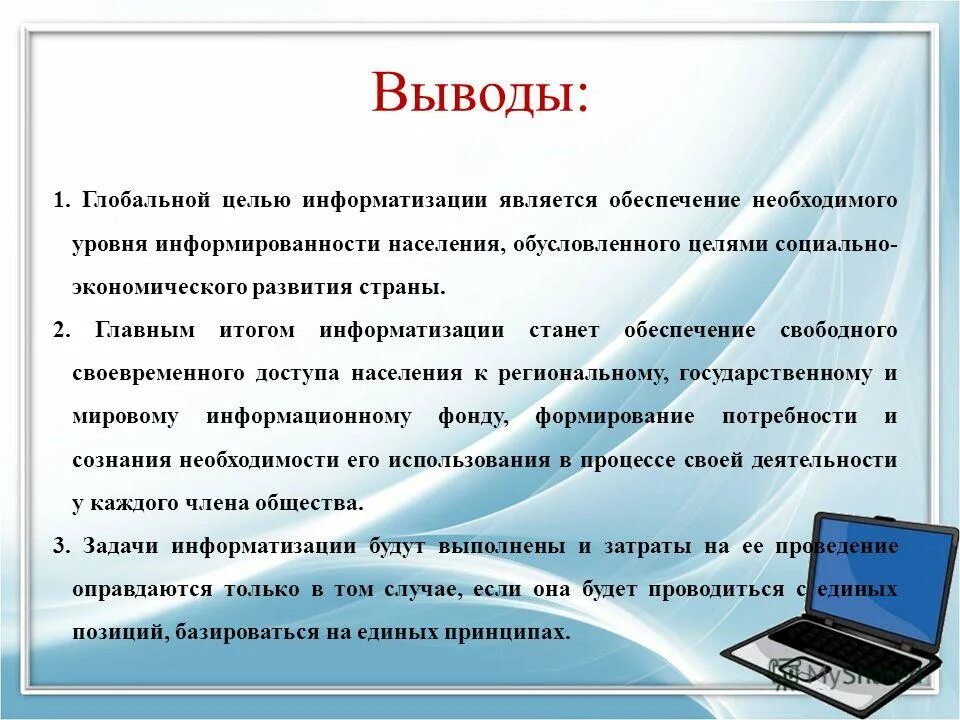 Выводы:

1. Глобальной целью информатизации является обеспечение необходимого уровня информированности населения, обусловленного целями социально-экономического развития страны.

2. Главным итогом информатизации станет обеспечение свободного своевременного доступа населения к региональному, государственному и мировому информационному фонду, формирование потребности и сознания необходимости его использования в процессе своей деятельности у каждого члена общества.

3. Задачи информатизации будут выполнены и затраты на ее проведение оправдаются только в том случае, если она будет проводиться с единых позиций, базироваться на единых принципах.

MyShared